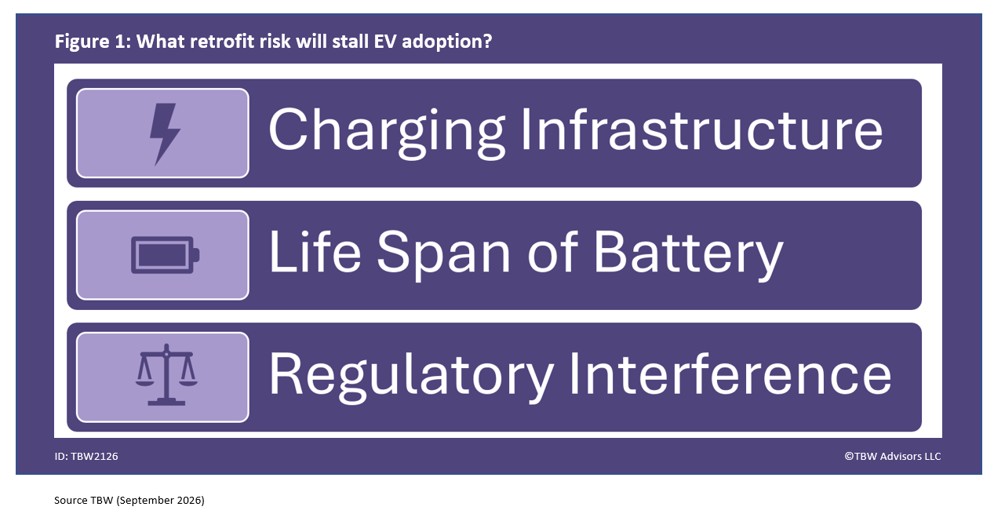 Figure 1: What retrofit risk will stall EV adoption?

Charging Infrastructure

Life Span of Battery

Regulatory Interference

ID: TBW2126

©TBW Advisors LLC

Source TBW (September 2026)